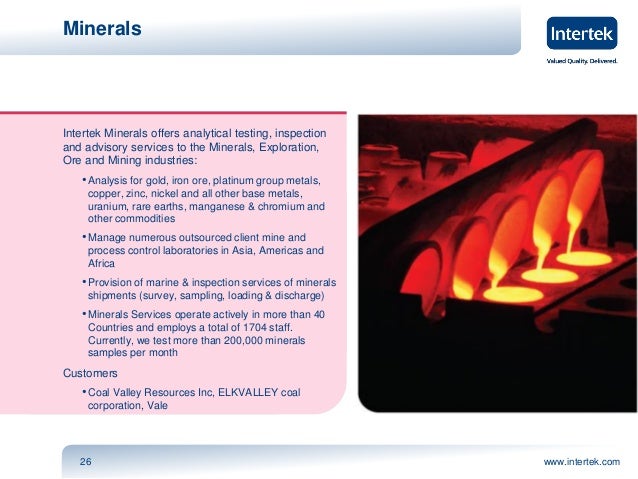 Minerals

Intertek

Valued Quality. Delivered.

Intertek Minerals offers analytical testing, inspection and advisory services to the Minerals, Exploration, Ore and Mining industries:

• Analysis for gold, iron ore, platinum group metals, copper, zinc, nickel and all other base metals, uranium, rare earths, manganese & chromium and other commodities

• Manage numerous outsourced client mine and process control laboratories in Asia, Americas and Africa

• Provision of marine & inspection services of minerals shipments (survey, sampling, loading & discharge)

• Minerals Services operate actively in more than 40 Countries and employs a total of 1704 staff. Currently, we test more than 200,000 minerals samples per month

Customers

• Coal Valley Resources Inc, ELKVALLEY coal corporation, Vale

26

www.intertek.com